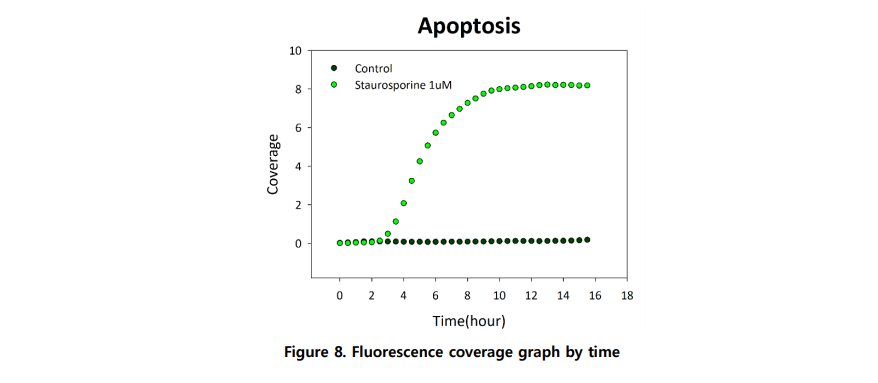 Apoptosis

Control
Staurosporine 1uM

Coverage

10
8
6
4
2
0

0 2 4 6 8 10 12 14 16 18

Time(hour)

Figure 8. Fluorescence coverage graph by time